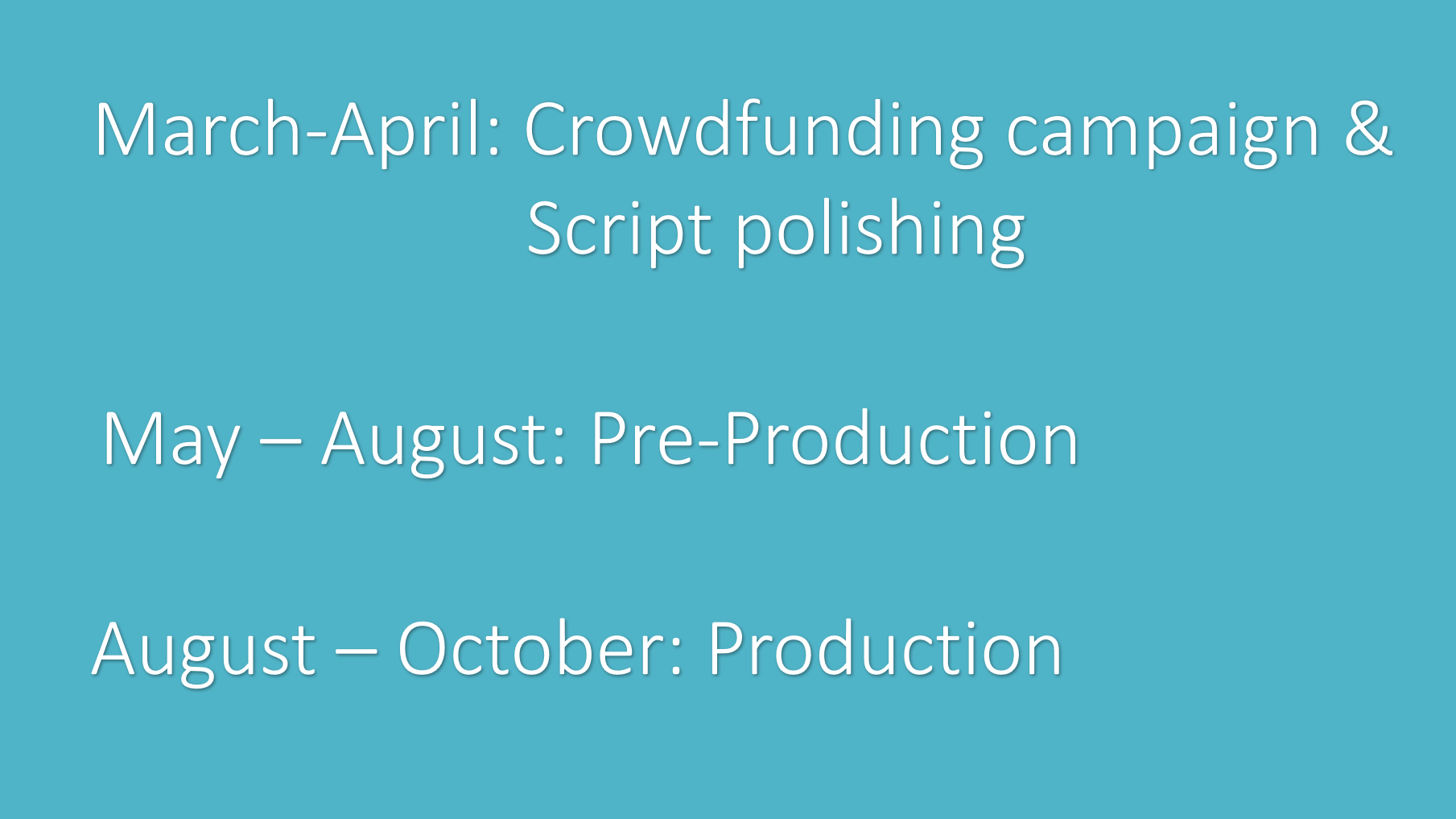 March-April: Crowdfunding campaign & Script polishing

May – August: Pre-Production

August – October: Production